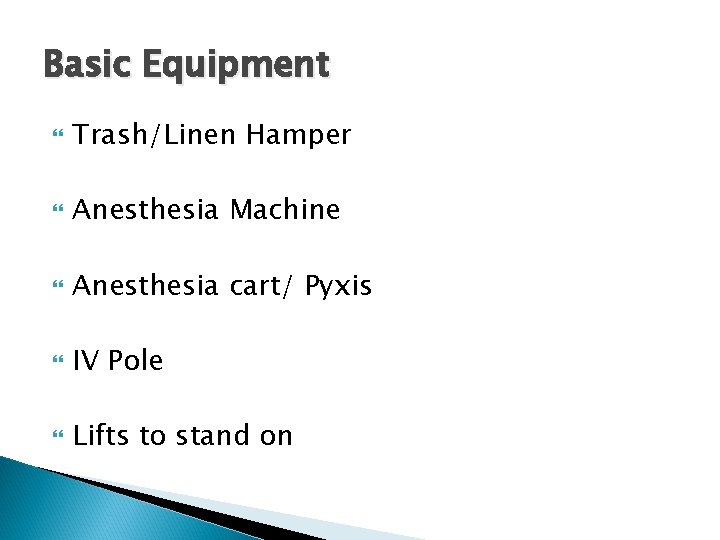 Basic Equipment

Trash/Linen Hamper

Anesthesia Machine

Anesthesia cart/ Pyxis

IV Pole

Lifts to stand on